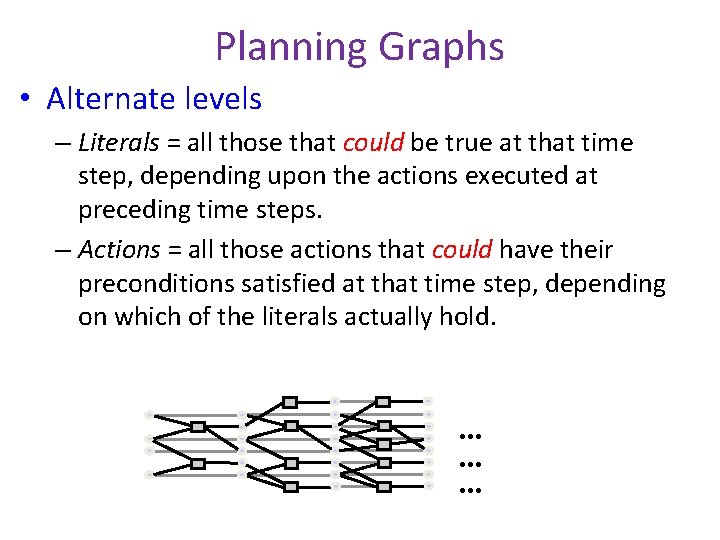 Planning Graphs

• Alternate levels

– Literals = all those that could be true at that time step, depending upon the actions executed at preceding time steps.

– Actions = all those actions that could have their preconditions satisfied at that time step, depending on which of the literals actually hold.

...
...
...